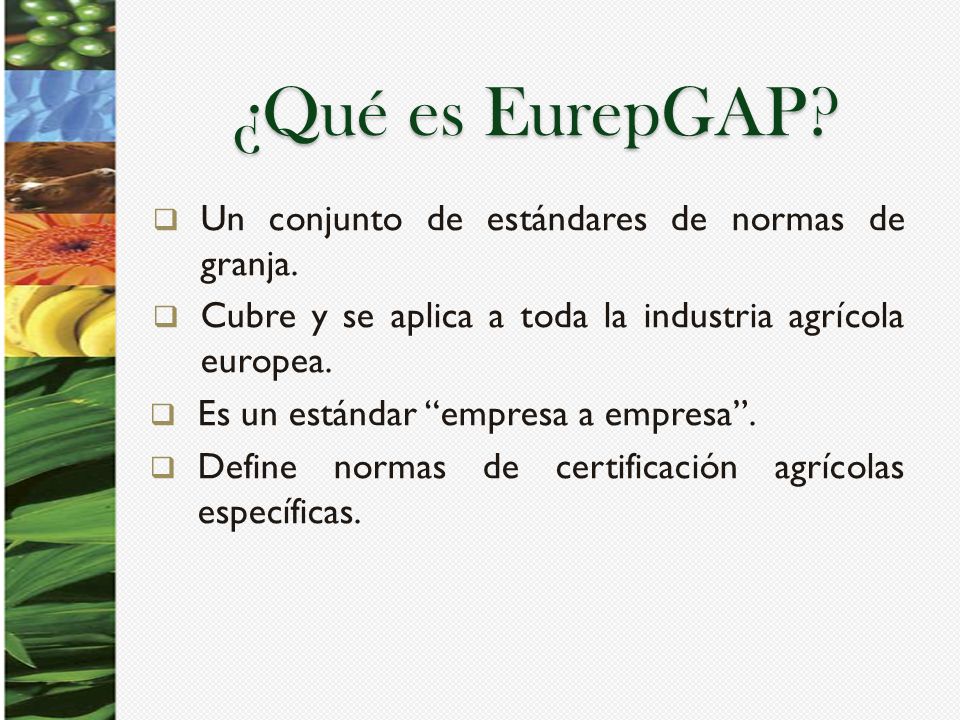 ¿Qué es EurepGAP?

❑ Un conjunto de estándares de normas de granja.

❑ Cubre y se aplica a toda la industria agrícola europea.

❑ Es un estándar “empresa a empresa”.

❑ Define normas de certificación agrícolas específicas.